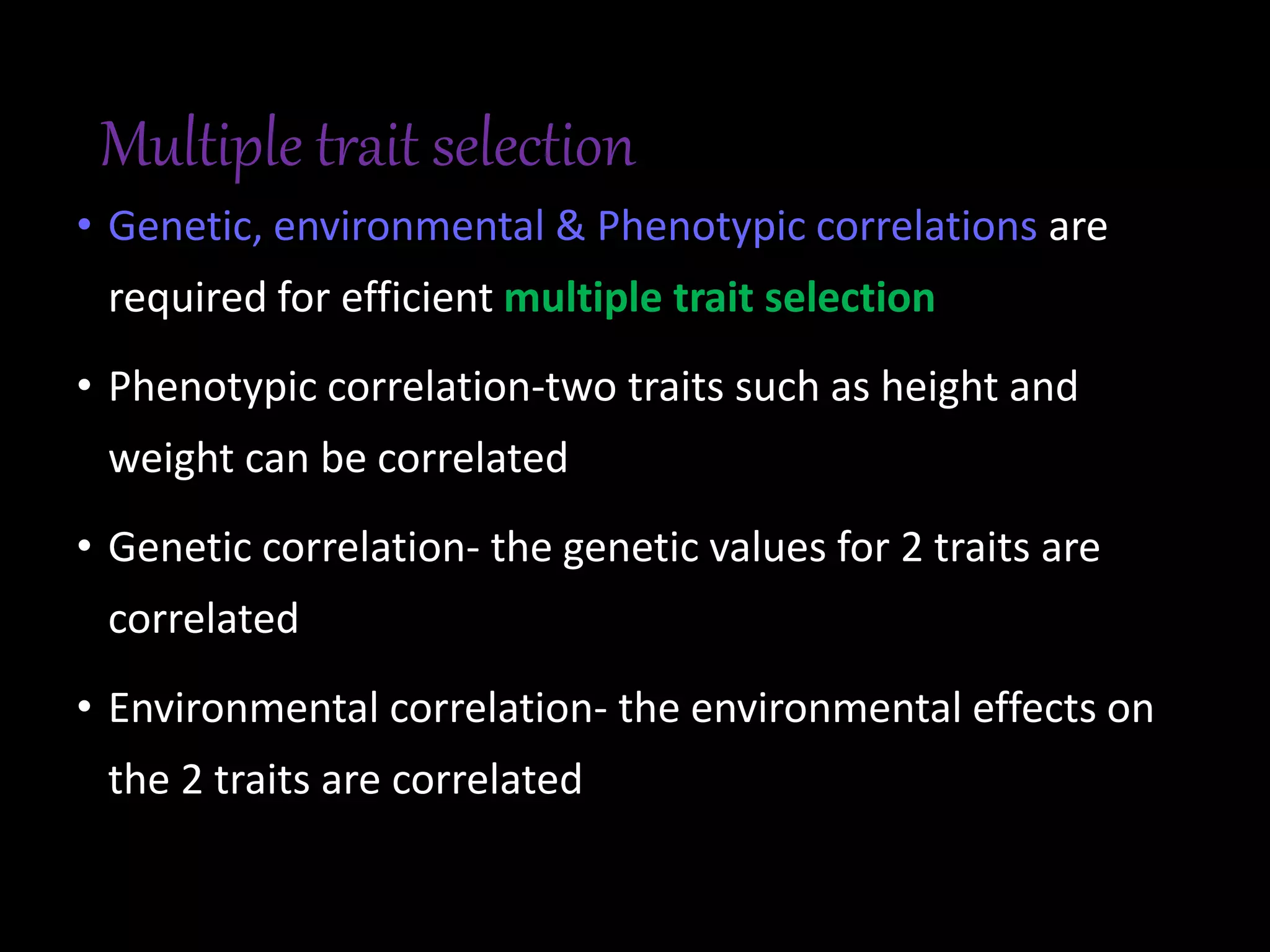 Multiple trait selection

• Genetic, environmental & Phenotypic correlations are required for efficient multiple trait selection

• Phenotypic correlation-two traits such as height and weight can be correlated

• Genetic correlation- the genetic values for 2 traits are correlated

• Environmental correlation- the environmental effects on the 2 traits are correlated